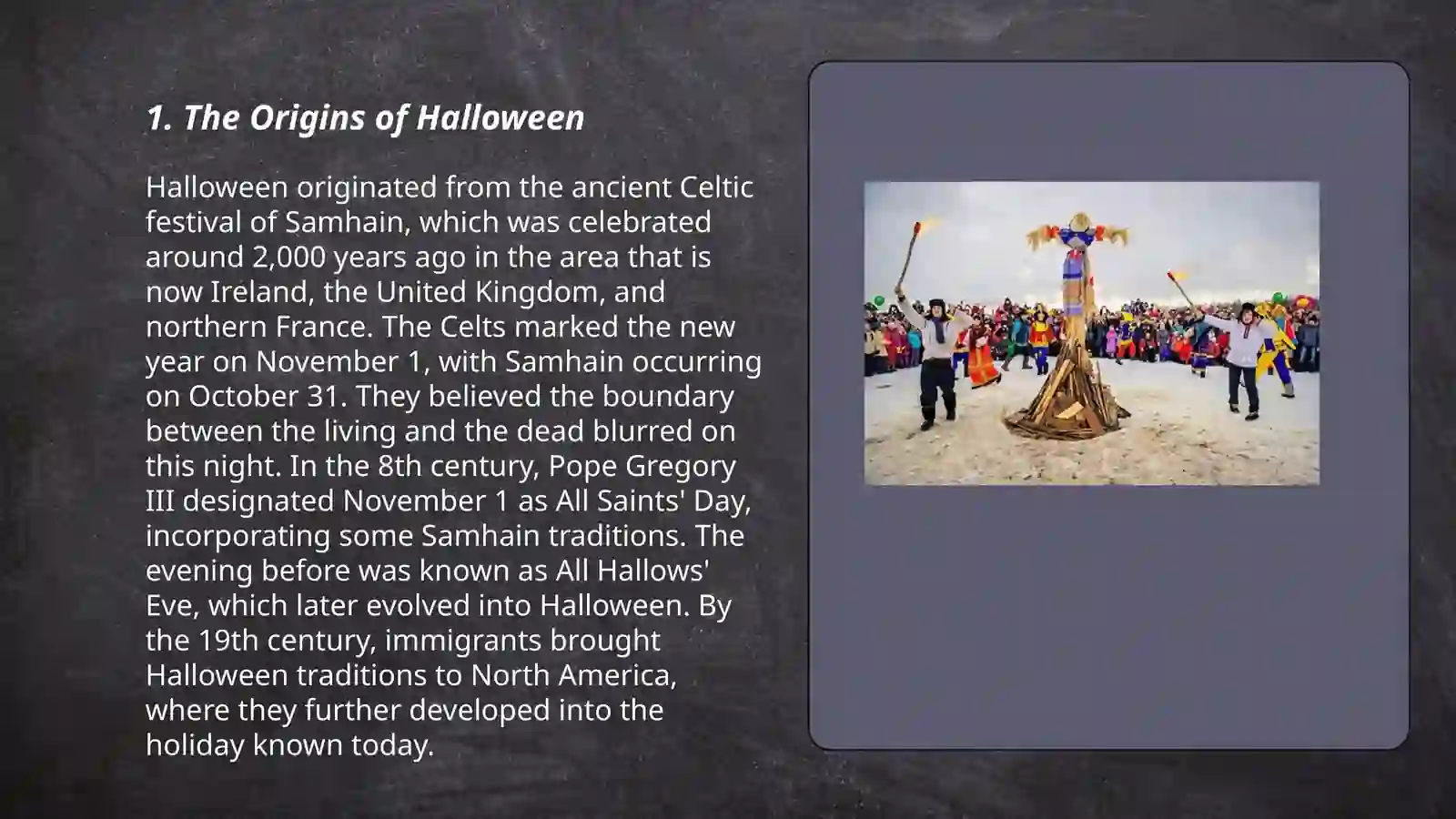 1. The Origins of Halloween

Halloween originated from the ancient Celtic festival of Samhain, which was celebrated around 2,000 years ago in the area that is now Ireland, the United Kingdom, and northern France. The Celts marked the new year on November 1, with Samhain occurring on October 31. They believed the boundary between the living and the dead blurred on this night. In the 8th century, Pope Gregory III designated November 1 as All Saints' Day, incorporating some Samhain traditions. The evening before was known as All Hallows' Eve, which later evolved into Halloween. By the 19th century, immigrants brought Halloween traditions to North America, where they further developed into the holiday known today.